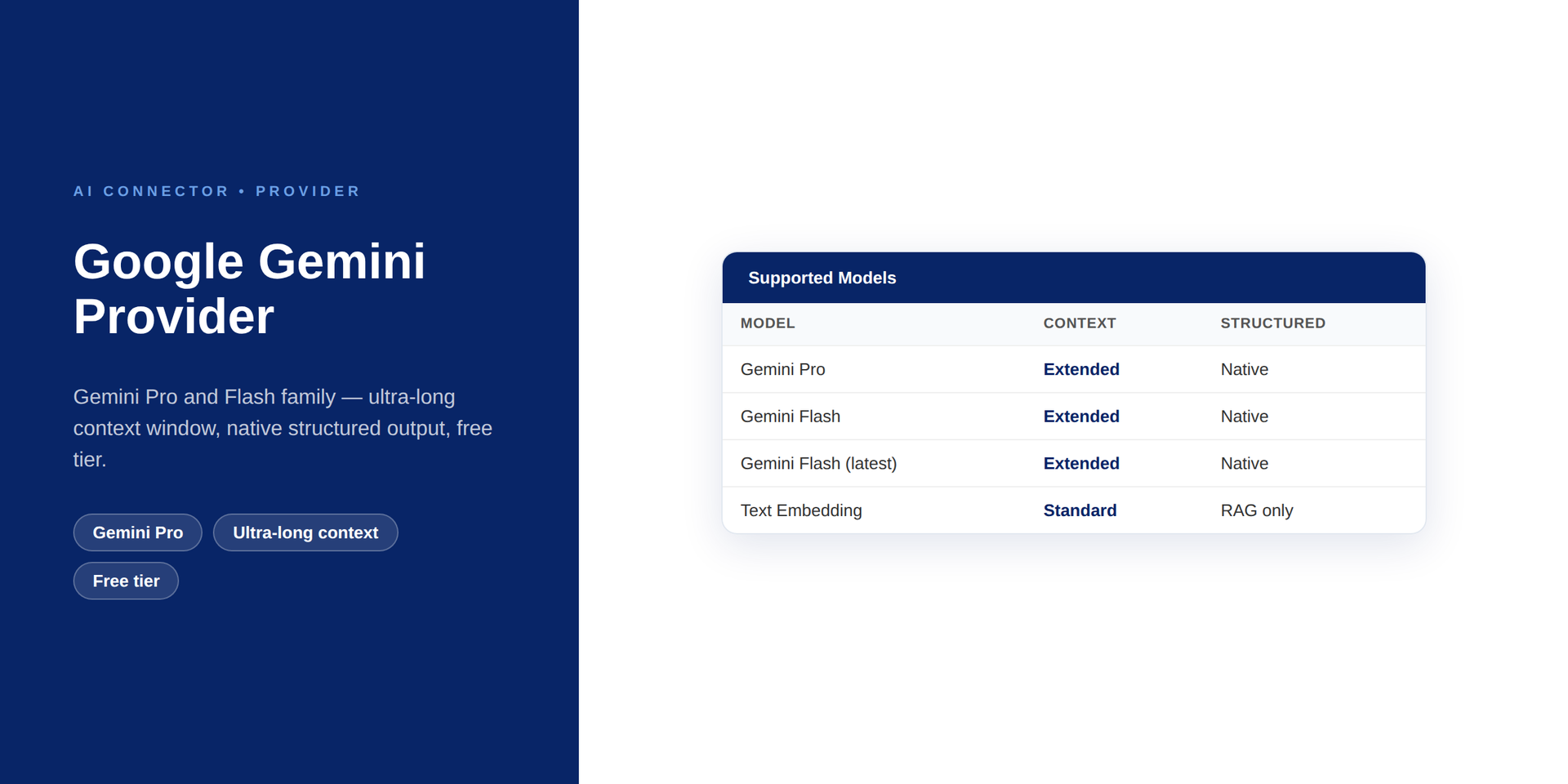 AI CONNECTOR • PROVIDER

Google Gemini Provider

Gemini Pro and Flash family — ultra-long context window, native structured output, free tier.

Gemini Pro

Ultra-long context

Free tier

Supported Models

| MODEL | CONTEXT | STRUCTURED |
|---|---|---|
| Gemini Pro | Extended | Native |
| Gemini Flash | Extended | Native |
| Gemini Flash (latest) | Extended | Native |
| Text Embedding | Standard | RAG only |